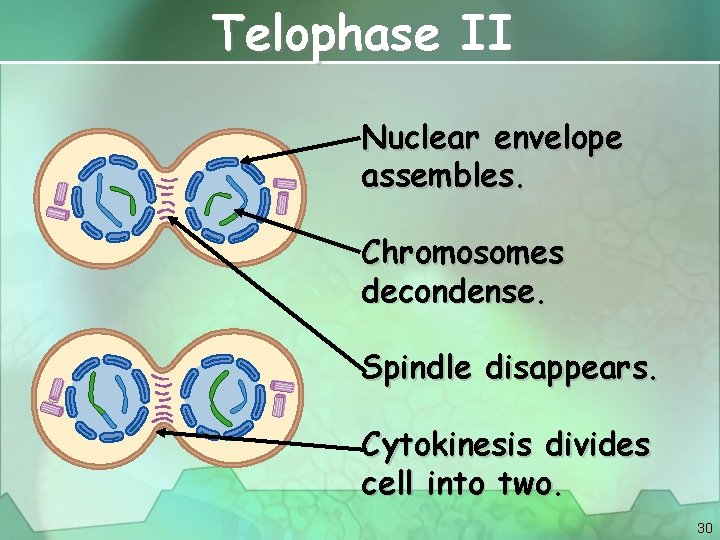 Telophase II

Nuclear envelope assembles.

Chromosomes decondense.

Spindle disappears.

Cytokinesis divides cell into two.

30